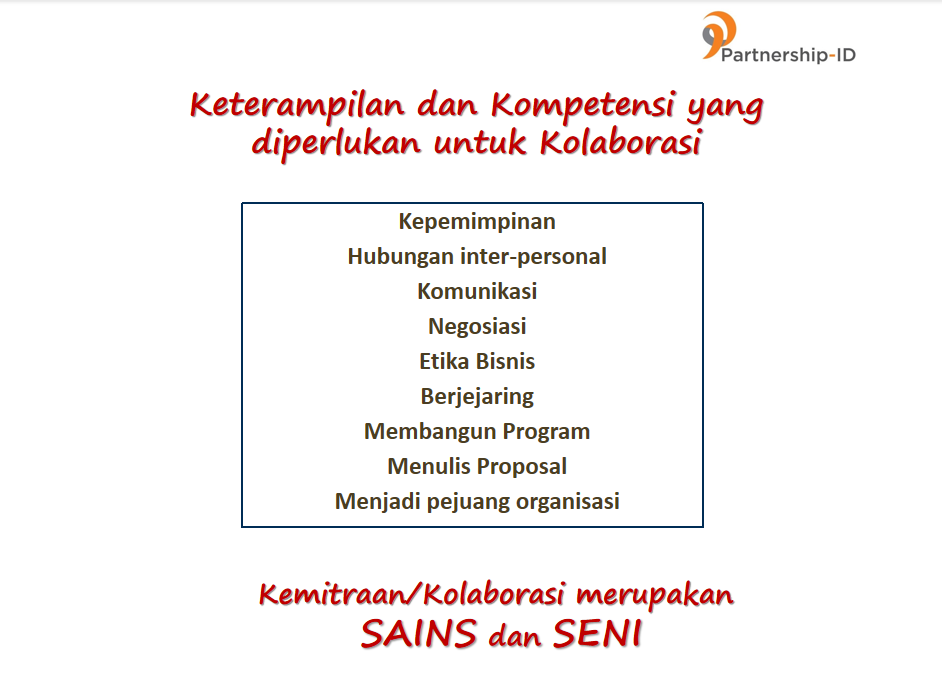 Partnership-ID

Keterampilan dan Kompetensi yang diperlukan untuk Kolaborasi

Kepemimpinan
Hubungan inter-personal
Komunikasi
Negosiasi
Etika Bisnis
Berjejaring
Membangun Program
Menulis Proposal
Menjadi pejuang organisasi

Kemitraan/Kolaborasi merupakan SAINS dan SENI